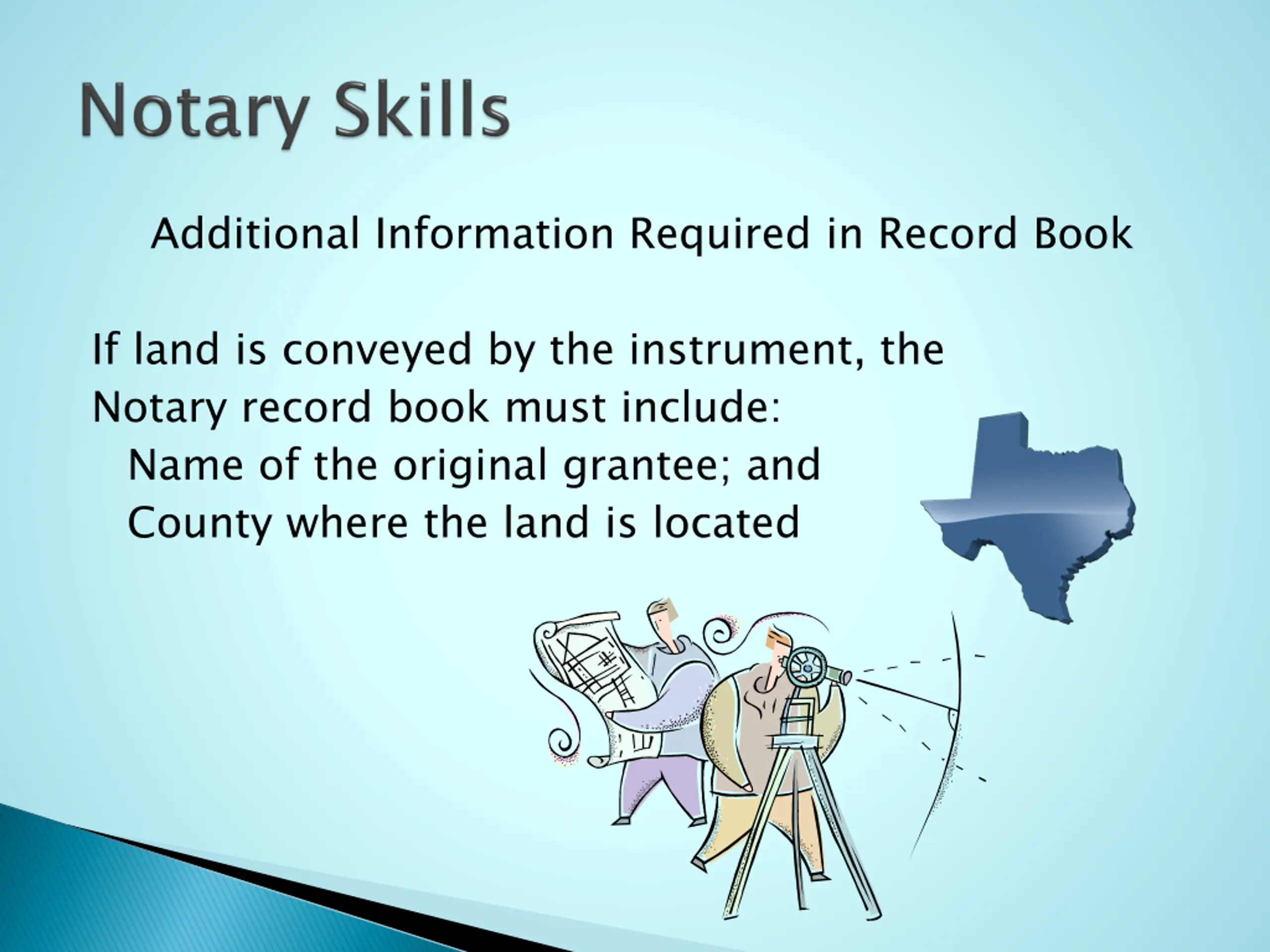 Notary Skills

Additional Information Required in Record Book

If land is conveyed by the instrument, the Notary record book must include:
Name of the original grantee; and
County where the land is located